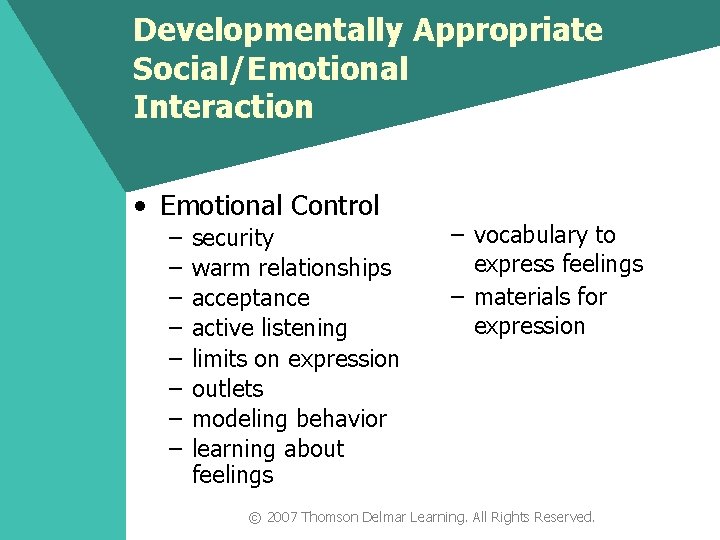 Developmentally Appropriate Social/Emotional Interaction

• Emotional Control
– security
– warm relationships
– acceptance
– active listening
– limits on expression
– outlets
– modeling behavior
– learning about feelings

– vocabulary to express feelings
– materials for expression

© 2007 Thomson Delmar Learning. All Rights Reserved.